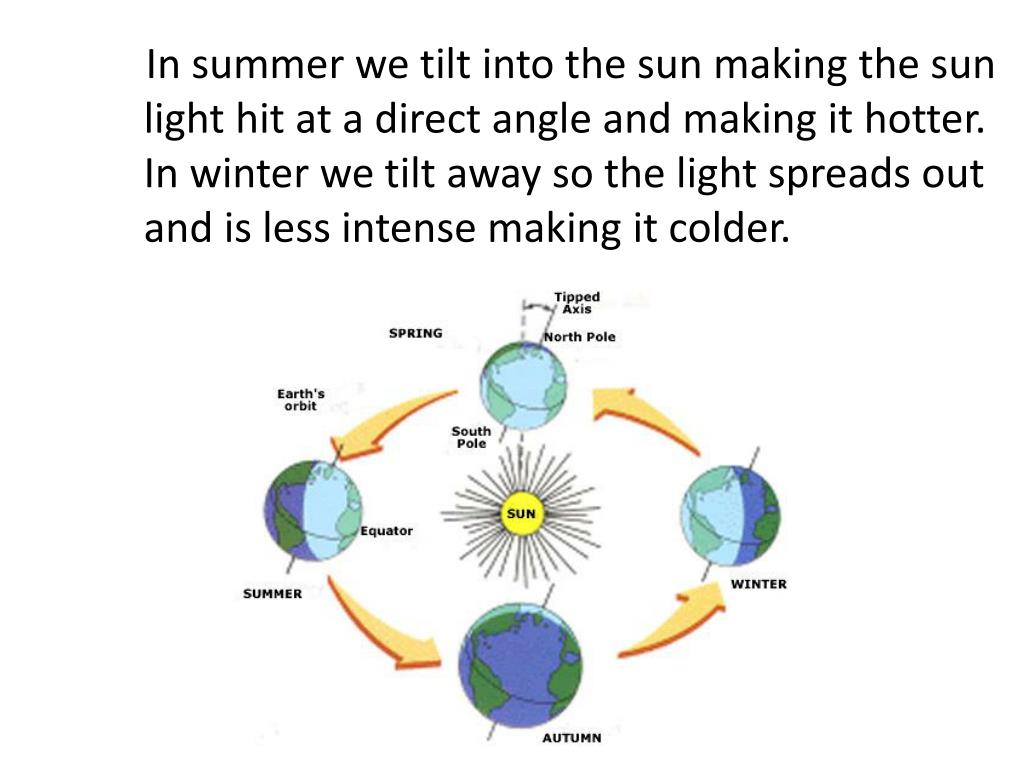 In summer we tilt into the sun making the sun light hit at a direct angle and making it hotter. In winter we tilt away so the light spreads out and is less intense making it colder.

Tipped Axis
SPRING
North Pole
Earth's orbit
South Pole
SUN
Equator
SUMMER
WINTER
AUTUMN